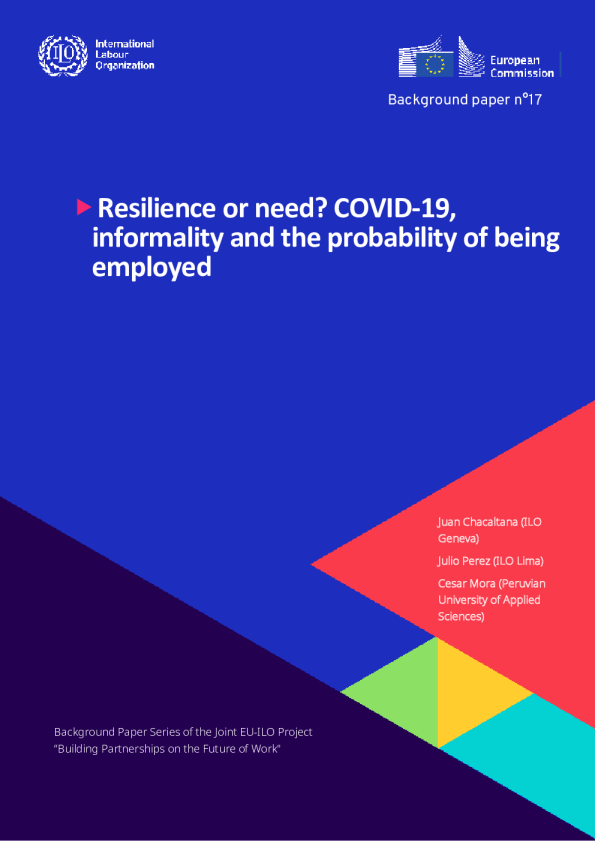 ILO International Labour Organization

European Commission

Background paper n°17

Resilience or need? COVID-19, informality and the probability of being employed

Juan Chacaltana (ILO Geneva)

Julio Perez (ILO Lima)

Cesar Mora (Peruvian University of Applied Sciences)

Background Paper Series of the Joint EU-ILO Project "Building Partnerships on the Future of Work"